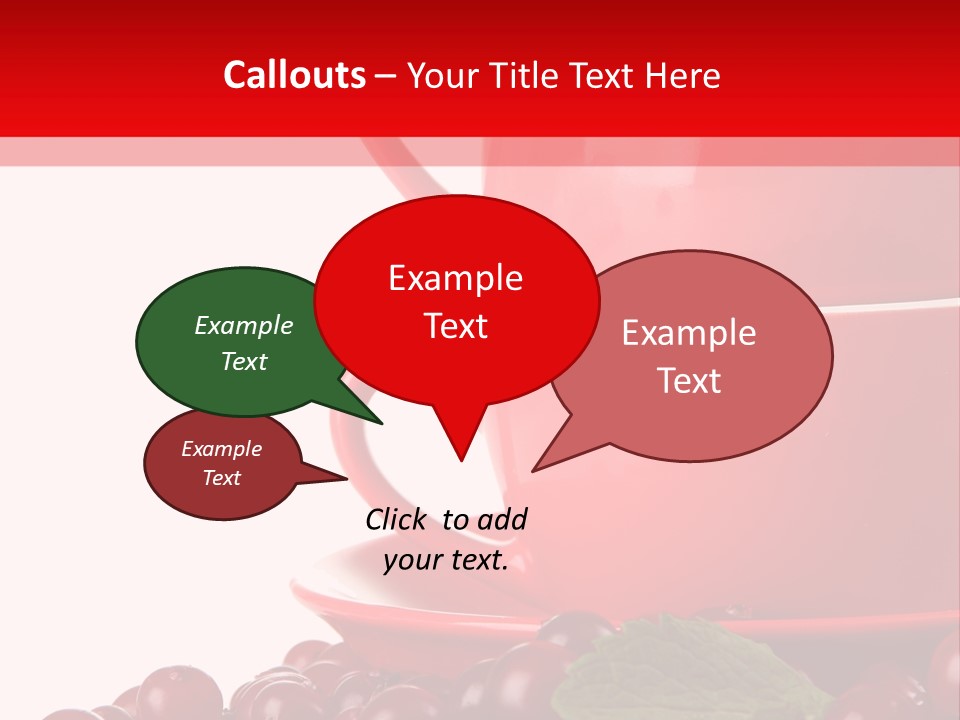 Callouts – Your Title Text Here

Example Text

Example Text

Example Text

Example Text

Click to add your text.